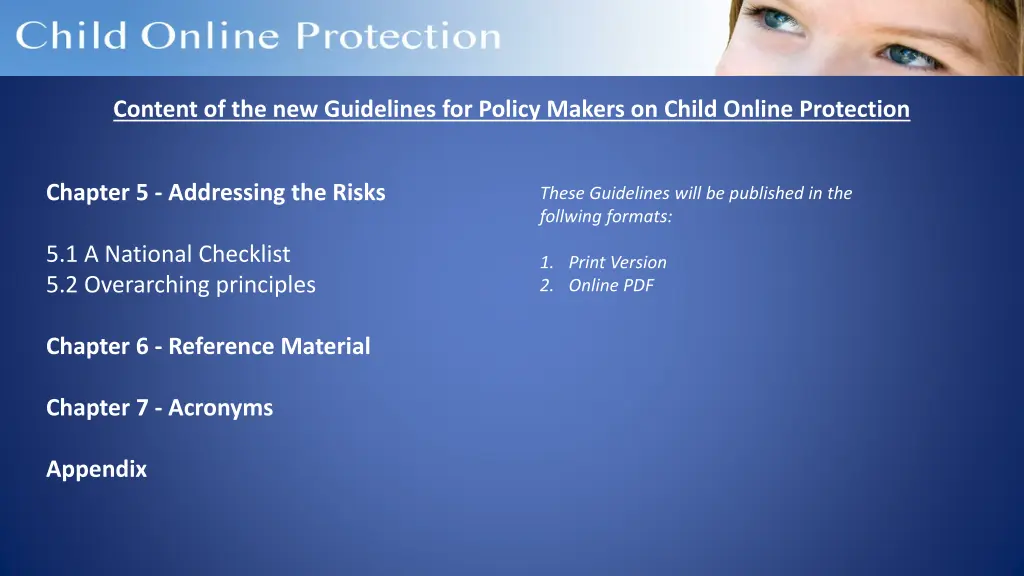 Child Online Protection

Content of the new Guidelines for Policy Makers on Child Online Protection

Chapter 5 - Addressing the Risks

5.1 A National Checklist
5.2 Overarching principles

Chapter 6 - Reference Material

Chapter 7 - Acronyms

Appendix

These Guidelines will be published in the follwing formats:

1. Print Version
2. Online PDF